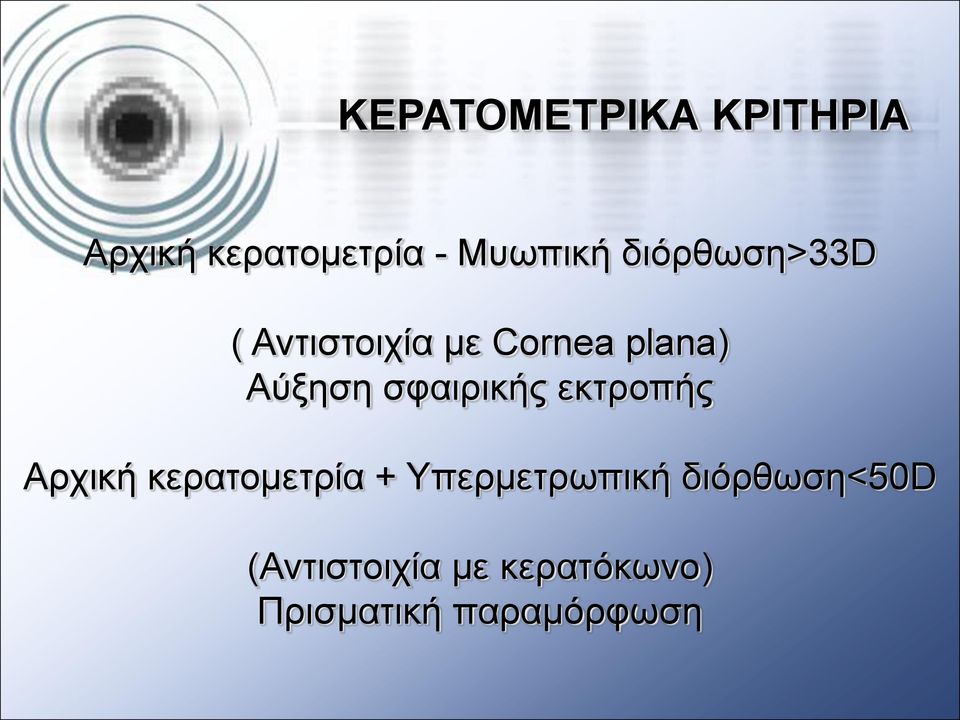 ΚΕΡΑΤΟΜΕΤΡΙΚΑ ΚΡΙΤΗΡΙΑ

Αρχική κερατομετρία - Μυωπική διόρθωση>33D

( Αντιστοιχία με Cornea plana)
Αύξηση σφαιρικής εκτροπής

Αρχική κερατομετρία + Υπερμετρωπική διόρθωση<50D

(Αντιστοιχία με κερατόκωνο)
Πρισματική παραμόρφωση